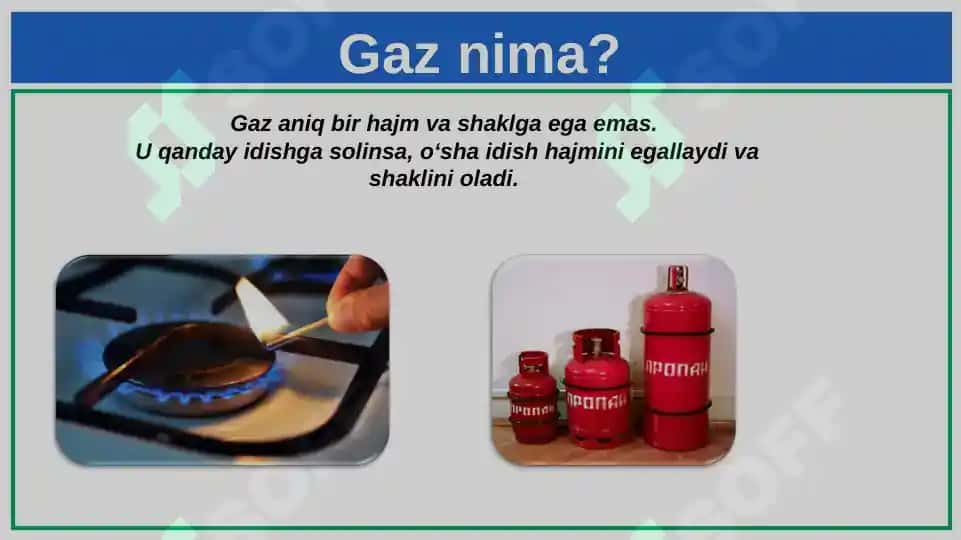 Gaz nima?

Gaz aniq bir hajm va shaklga ega emas.
U qanday idishga solinsa, o‘sha idish hajmini egallaydi va shaklini oladi.

ПРОПАН

ПРОПАН

ПРОПАН